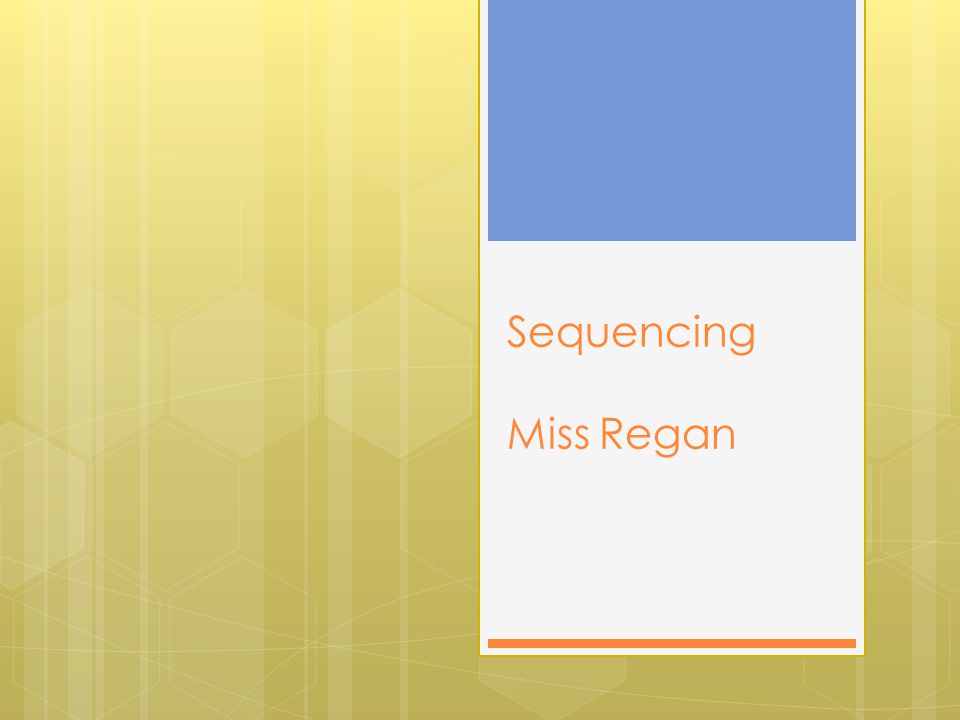 Sequencing

Miss Regan